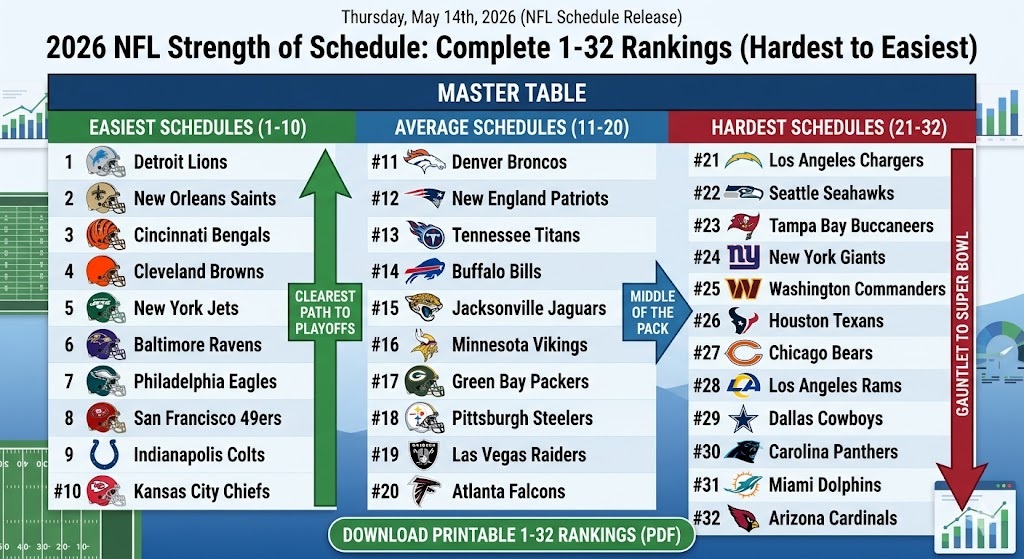 Thursday, May 14th, 2026 (NFL Schedule Release)

2026 NFL Strength of Schedule: Complete 1-32 Rankings (Hardest to Easiest)

MASTER TABLE

EASIEST SCHEDULES (1-10)

1 Detroit Lions
2 New Orleans Saints
3 Cincinnati Bengals
4 Cleveland Browns
5 New York Jets
6 Baltimore Ravens
7 Philadelphia Eagles
8 San Francisco 49ers
9 Indianapolis Colts
#10 Kansas City Chiefs

CLEAREST PATH TO PLAYOFFS

AVERAGE SCHEDULES (11-20)

#11 Denver Broncos
#12 New England Patriots
#13 Tennessee Titans
#14 Buffalo Bills
#15 Jacksonville Jaguars
#16 Minnesota Vikings
#17 Green Bay Packers
#18 Pittsburgh Steelers
#19 Las Vegas Raiders
#20 Atlanta Falcons

MIDDLE OF THE PACK

HARDEST SCHEDULES (21-32)

#21 Los Angeles Chargers
#22 Seattle Seahawks
#23 Tampa Bay Buccaneers
#24 New York Giants
#25 Washington Commanders
#26 Houston Texans
#27 Chicago Bears
#28 Los Angeles Rams
#29 Dallas Cowboys
#30 Carolina Panthers
#31 Miami Dolphins
#32 Arizona Cardinals

GAUNTLET TO SUPER BOWL

DOWNLOAD PRINTABLE 1-32 RANKINGS (PDF)